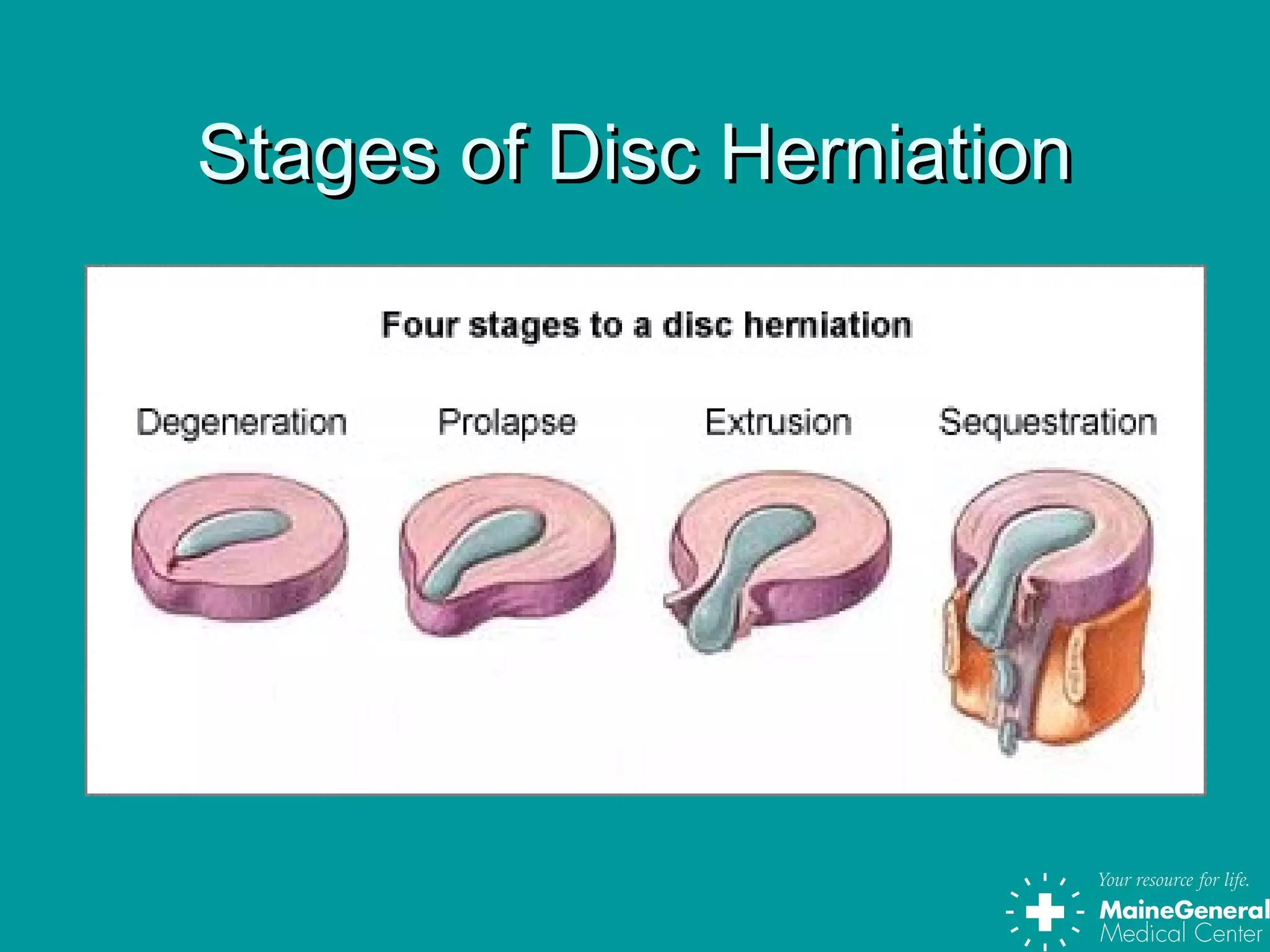 Stages of Disc Herniation

Four stages to a disc herniation

Degeneration

Prolapse

Extrusion

Sequestration

Your resource for life.

MaineGeneral
Medical Center